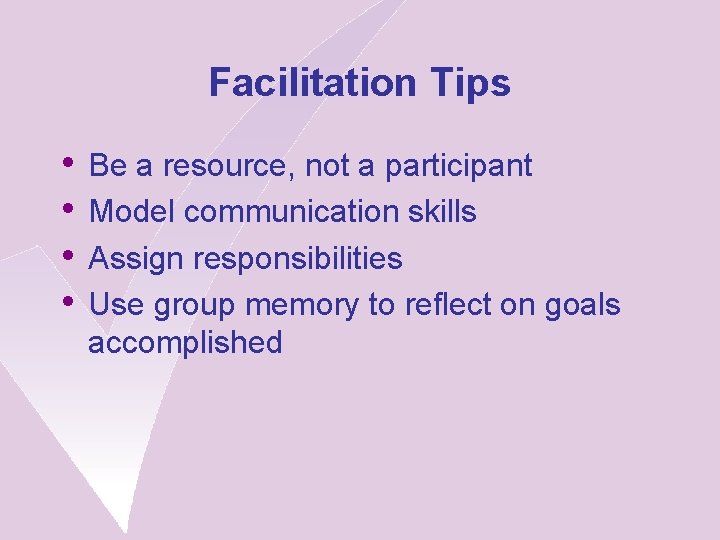 Facilitation Tips

• Be a resource, not a participant
• Model communication skills
• Assign responsibilities
• Use group memory to reflect on goals accomplished